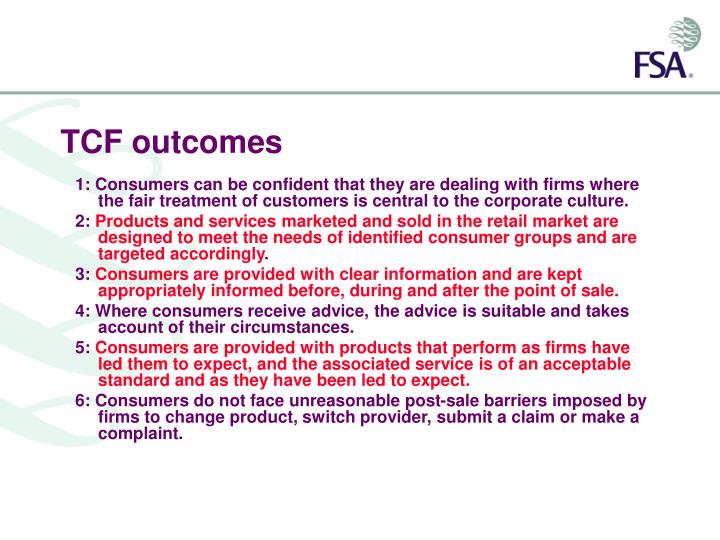 FSA

TCF outcomes

1: Consumers can be confident that they are dealing with firms where the fair treatment of customers is central to the corporate culture.

2: Products and services marketed and sold in the retail market are designed to meet the needs of identified consumer groups and are targeted accordingly.

3: Consumers are provided with clear information and are kept appropriately informed before, during and after the point of sale.

4: Where consumers receive advice, the advice is suitable and takes account of their circumstances.

5: Consumers are provided with products that perform as firms have led them to expect, and the associated service is of an acceptable standard and as they have been led to expect.

6: Consumers do not face unreasonable post-sale barriers imposed by firms to change product, switch provider, submit a claim or make a complaint.